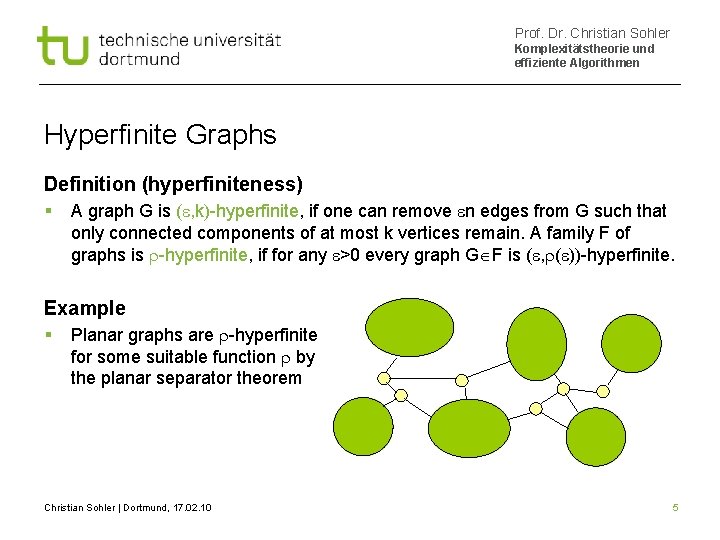 tu technische universität dortmund

Prof. Dr. Christian Sohler
Komplexitätstheorie und effiziente Algorithmen

Hyperfinite Graphs

Definition (hyperfiniteness)

▪ A graph G is $(\varepsilon,k)$-hyperfinite, if one can remove $\varepsilon n$ edges from G such that only connected components of at most k vertices remain. A family F of graphs is $\rho$-hyperfinite, if for any $\varepsilon>0$ every graph $G\in F$ is $(\varepsilon,\rho(\varepsilon))$-hyperfinite.

Example

▪ Planar graphs are $\rho$-hyperfinite for some suitable function $\rho$ by the planar separator theorem

Christian Sohler | Dortmund, 17.02.10

5